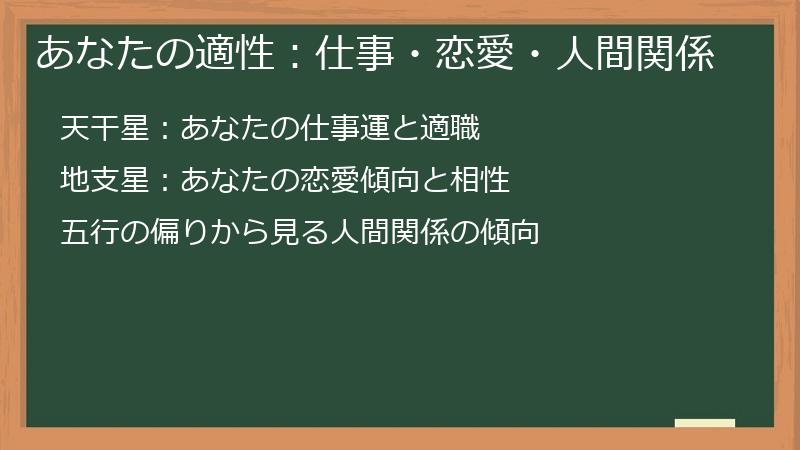 あなたの適性：仕事・恋愛・人間関係

天干星：あなたの仕事運と適職

地支星：あなたの恋愛傾向と相性

五行の偏りから見る人間関係の傾向